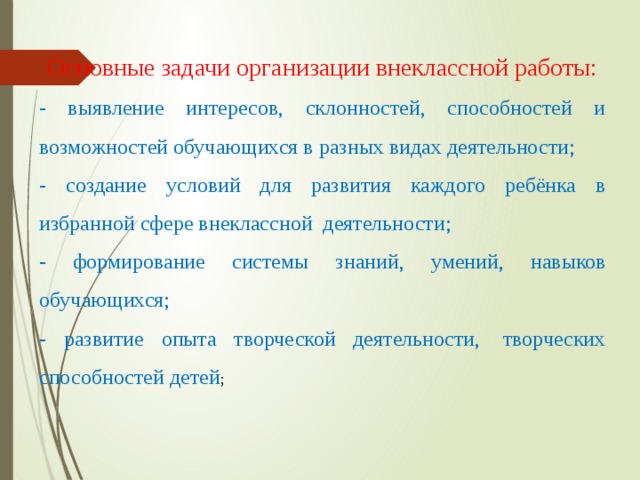 Основные задачи организации внеклассной работы:

- выявление интересов, склонностей, способностей и возможностей обучающихся в разных видах деятельности;

- создание условий для развития каждого ребёнка в избранной сфере внеклассной деятельности;

- формирование системы знаний, умений, навыков обучающихся;

- развитие опыта творческой деятельности, творческих способностей детей;